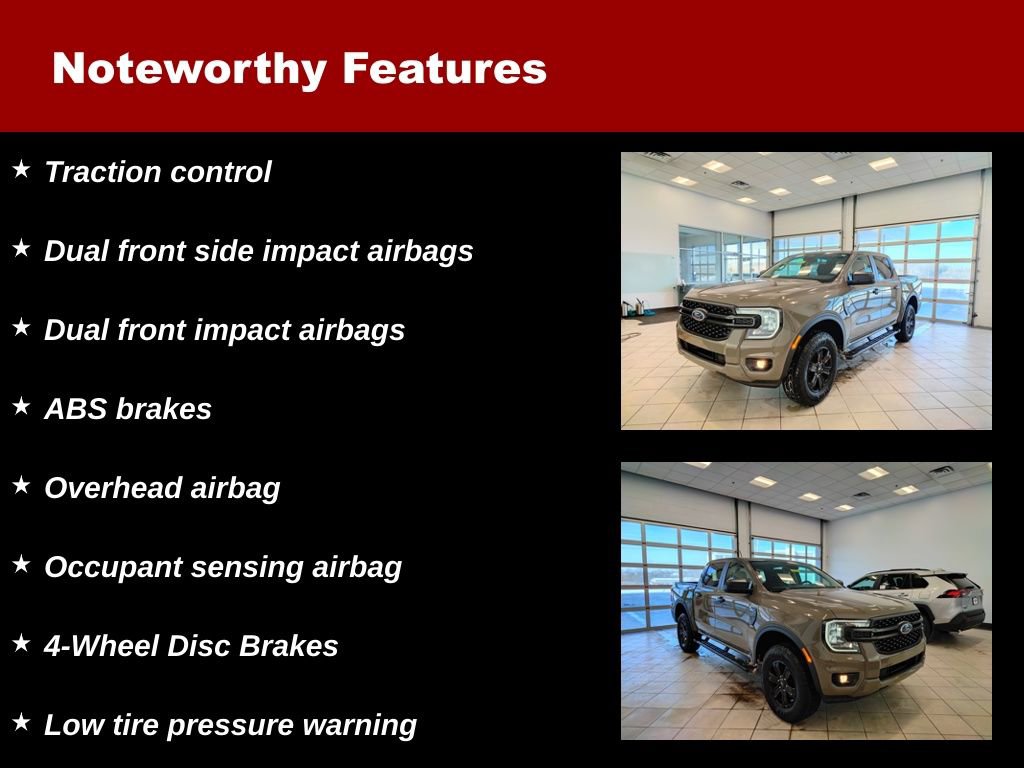 Noteworthy Features

★ Traction control

★ Dual front side impact airbags

★ Dual front impact airbags

★ ABS brakes

★ Overhead airbag

★ Occupant sensing airbag

★ 4-Wheel Disc Brakes

★ Low tire pressure warning